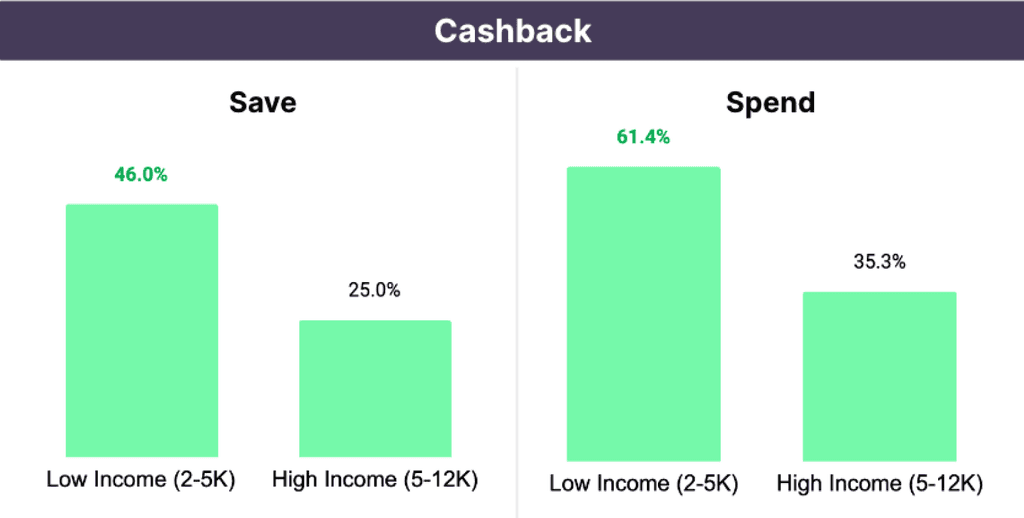 Cashback

Save

46.0%

25.0%

Low Income (2-5K)

High Income (5-12K)

Spend

61.4%

35.3%

Low Income (2-5K)

High Income (5-12K)